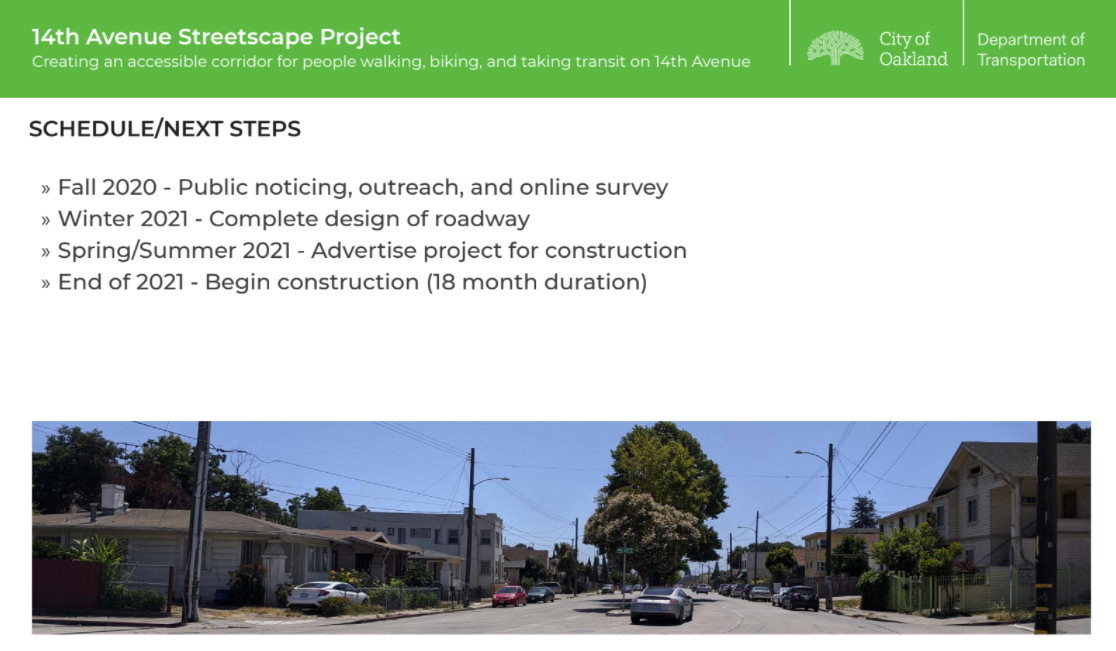 14th Avenue Streetscape Project
Creating an accessible corridor for people walking, biking, and taking transit on 14th Avenue

City of Oakland

Department of Transportation

SCHEDULE/NEXT STEPS

» Fall 2020 - Public noticing, outreach, and online survey
» Winter 2021 - Complete design of roadway
» Spring/Summer 2021 - Advertise project for construction
» End of 2021 - Begin construction (18 month duration)